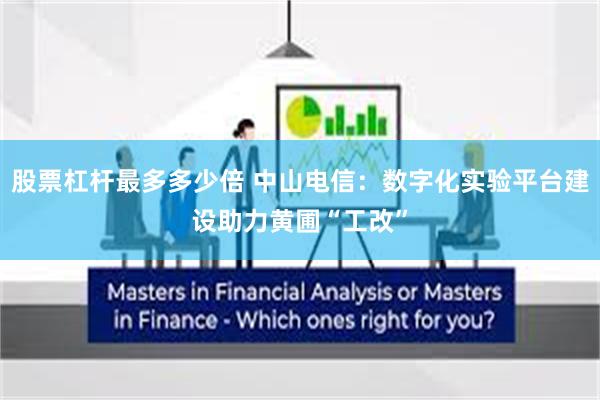 股票杠杆最多多少倍 中山电信：数字化实验平台建设助力黄圃“工改”

Masters in Financial Analysis or Masters in Finance - Which ones right for you?